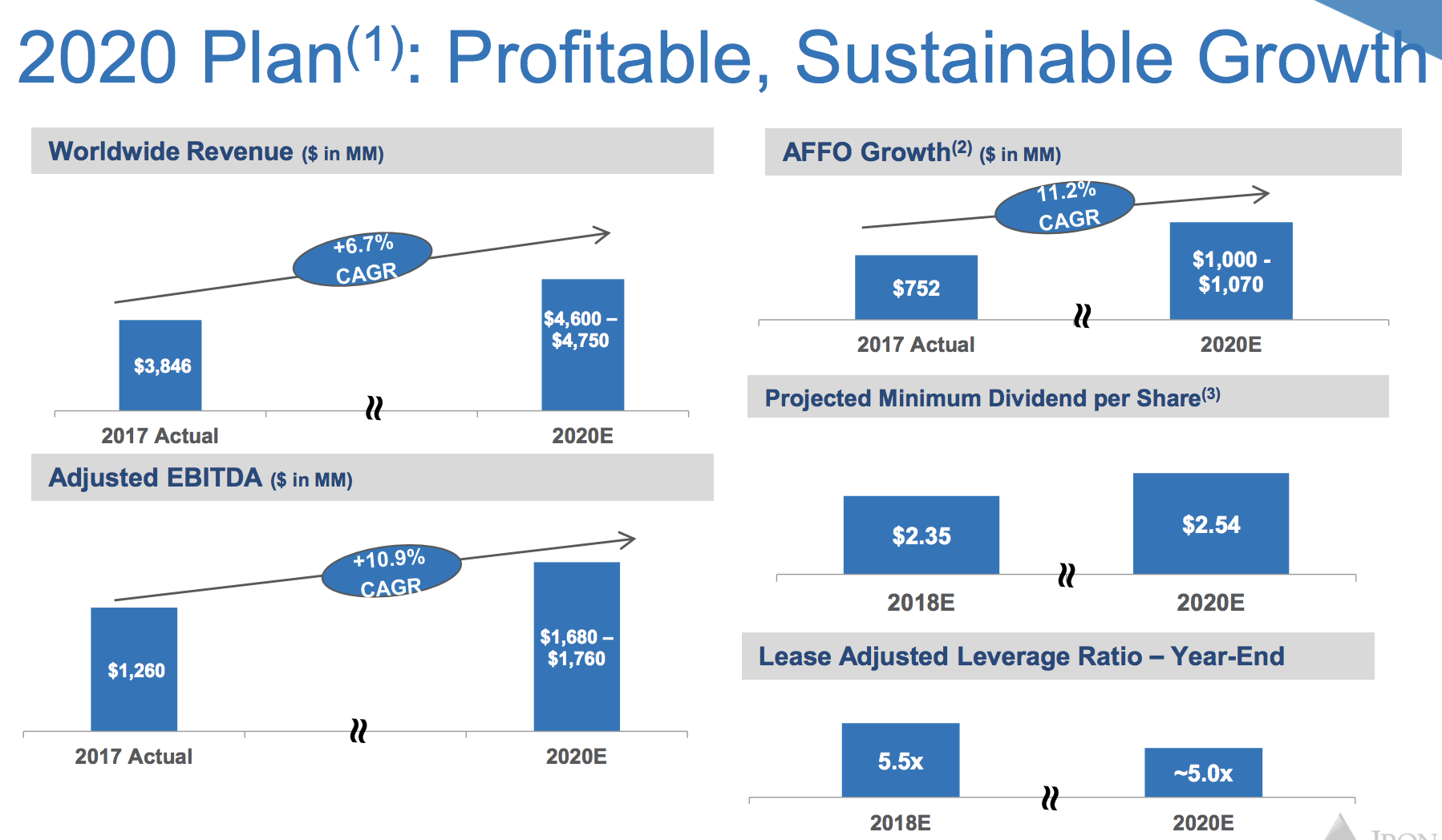 2020 Plan$^{(1)}$: Profitable, Sustainable Growth

Worldwide Revenue ($ in MM)

+6.7% CAGR

$3,846

$4,600 – $4,750

2017 Actual

2020E

Adjusted EBITDA ($ in MM)

+10.9% CAGR

$1,260

$1,680 – $1,760

2017 Actual

2020E

AFFO Growth$^{(2)}$ ($ in MM)

11.2% CAGR

$752

$1,000 - $1,070

2017 Actual

2020E

Projected Minimum Dividend per Share$^{(3)}$

$2.35

$2.54

2018E

2020E

Lease Adjusted Leverage Ratio – Year-End

5.5x

~5.0x

2018E

2020E

IRON